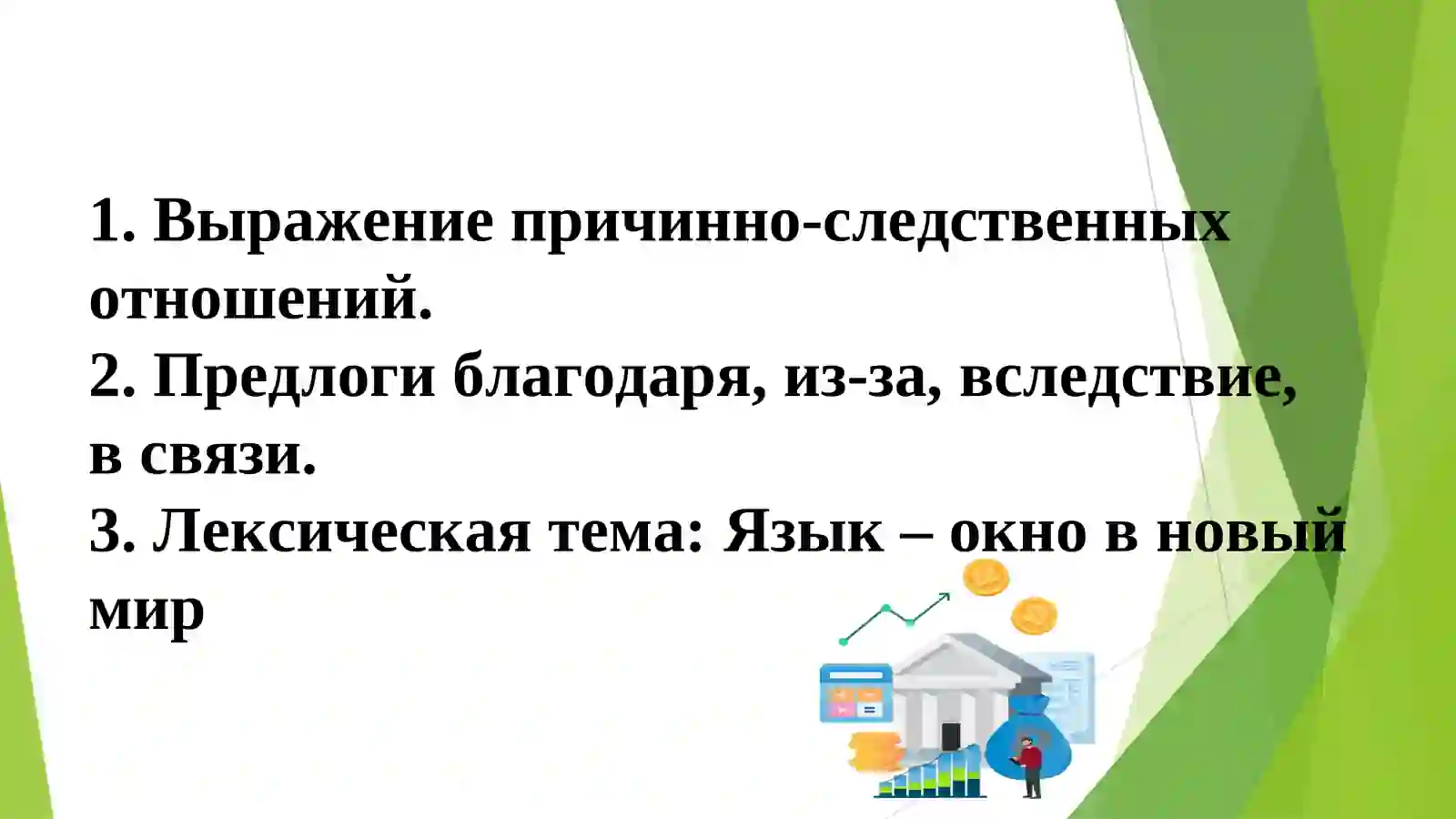 1. Выражение причинно-следственных отношений.
2. Предлоги благодаря, из-за, вследствие, в связи.
3. Лексическая тема: Язык – окно в новый мир